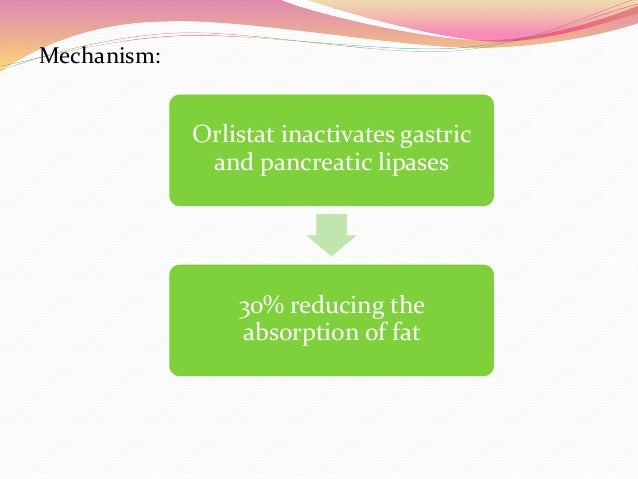 Mechanism:

Orlistat inactivates gastric and pancreatic lipases

30% reducing the absorption of fat